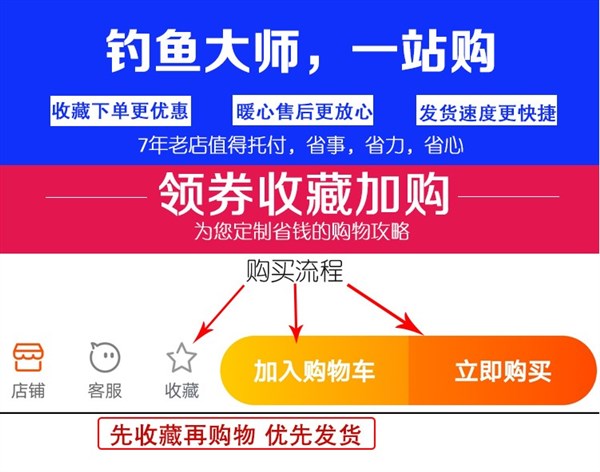 钓鱼大师，一站购

收藏下单更优惠 暖心售后更放心 发货速度更快捷

7年老店值得托付，省事，省力，省心

领券收藏加购

为您定制省钱的购物攻略

购买流程

店铺 客服 收藏 加入购物车 立即购买

先收藏再购物 优先发货